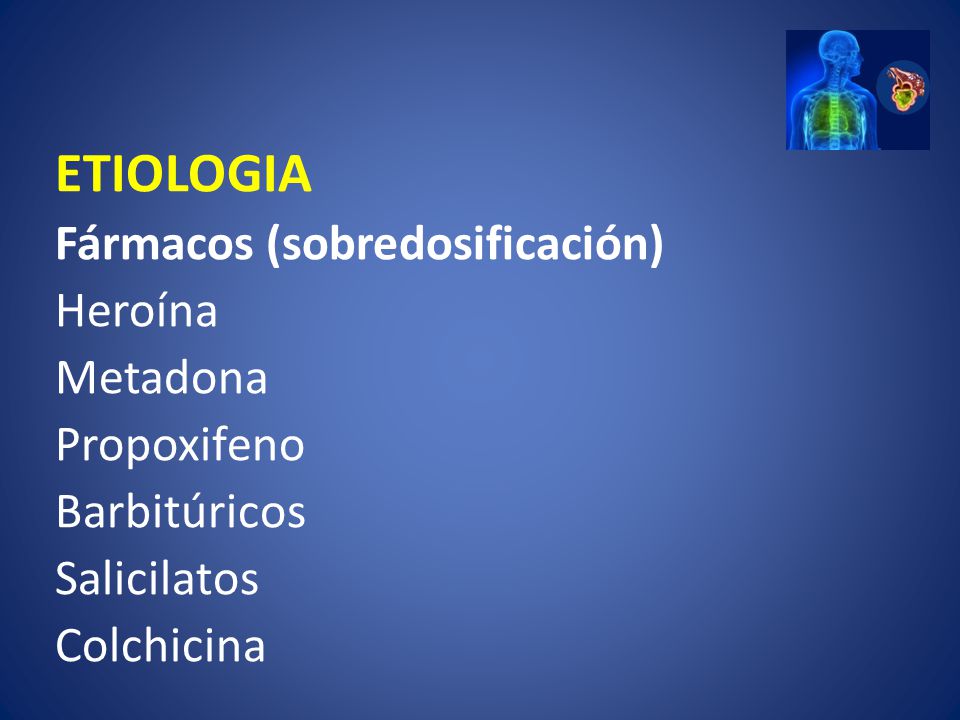 ETIOLOGIA
Fármacos (sobredosificación)
Heroína
Metadona
Propoxifeno
Barbitúricos
Salicilatos
Colchicina